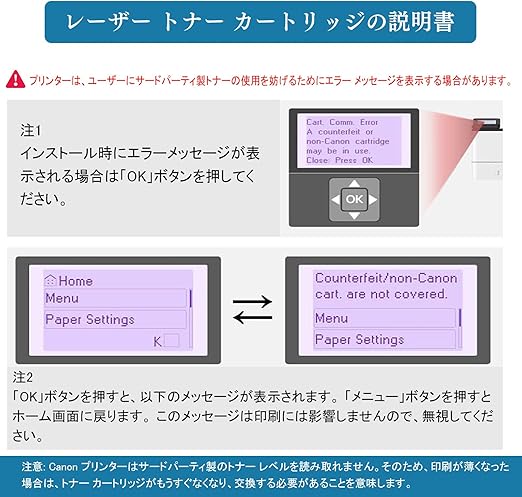 レーザー トナー カートリッジの説明書

プリンターは、ユーザーにサードパーティ製トナーの使用を妨げるためにエラー メッセージを表示する場合があります。

注1
インストール時にエラーメッセージが表示される場合は「OK」ボタンを押してください。

Cart. Comm. Error
A counterfeit or non-Canon cartridge may be in use.
Close: Press OK

OK

Home
Menu
Paper Settings
K

Counterfeit/non-Canon cart. are not covered.
Menu
Paper Settings

注2
「OK」ボタンを押すと、以下のメッセージが表示されます。「メニュー」ボタンを押すとホーム画面に戻ります。このメッセージは印刷には影響しませんので、無視してください。

注意: Canon プリンターはサードパーティ製のトナー レベルを読み取れません。そのため、印刷が薄くなった場合は、トナー カートリッジがもうすぐなくなり、交換する必要があることを意味します。